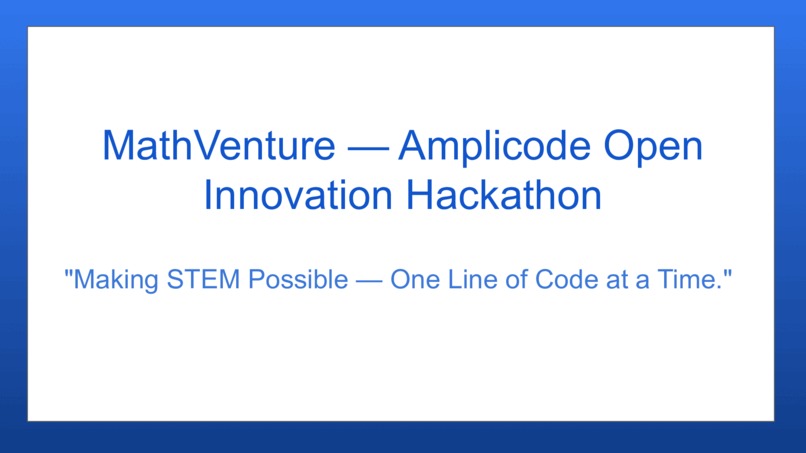 MathVenture — Amplicode Open Innovation Hackathon

"Making STEM Possible — One Line of Code at a Time."